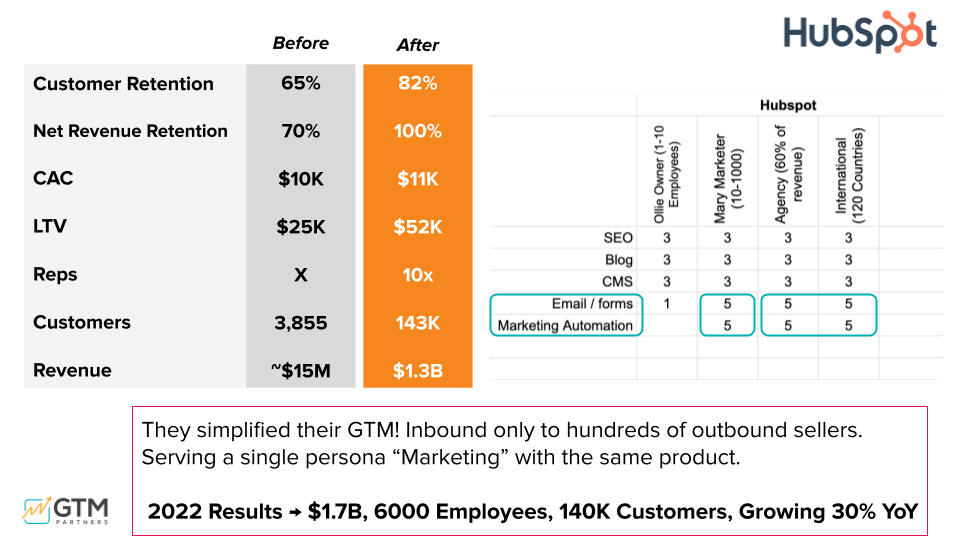 HubSpot

| | Before | After |
|---|---|---|
| Customer Retention | 65% | 82% |
| Net Revenue Retention | 70% | 100% |
| CAC | $10K | $11K |
| LTV | $25K | $52K |
| Reps | X | 10x |
| Customers | 3,855 | 143K |
| Revenue | ~$15M | $1.3B |

Hubspot

| | Ollie Owner (1-10 Employees) | Mary Marketer (10-1000) | Agency (60% of revenue) | International (120 Countries) |
|---|---|---|---|---|
| SEO | 3 | 3 | 3 | 3 |
| Blog | 3 | 3 | 3 | 3 |
| CMS | 3 | 3 | 3 | 3 |
| Email / forms | 1 | 5 | 5 | 5 |
| Marketing Automation | | 5 | 5 | 5 |

They simplified their GTM! Inbound only to hundreds of outbound sellers. Serving a single persona “Marketing” with the same product.

GTM PARTNERS

2022 Results → $1.7B, 6000 Employees, 140K Customers, Growing 30% YoY